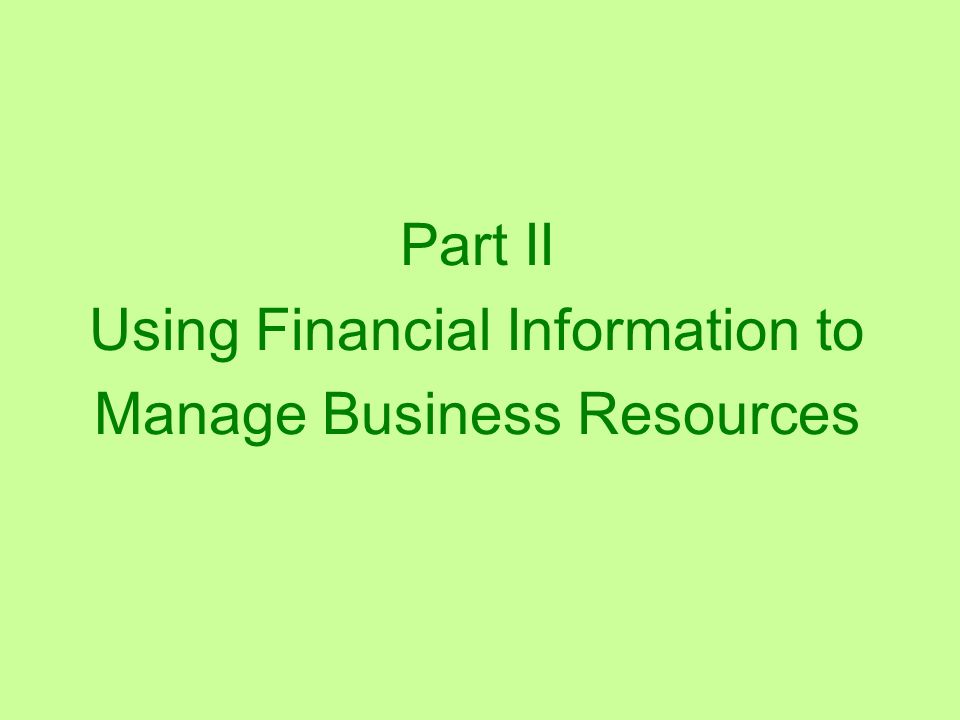 Part II
Using Financial Information to Manage Business Resources